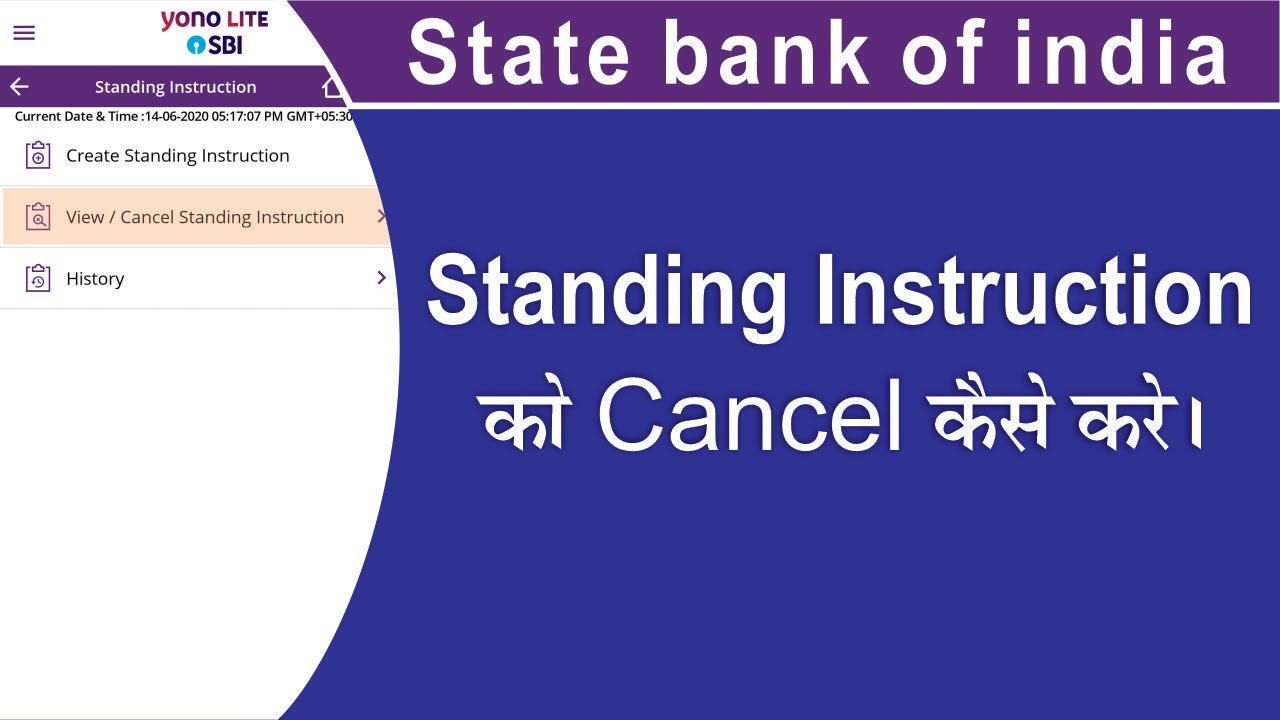 yono LITE
SBI

Standing Instruction

Current Date & Time :14-06-2020 05:17:07 PM GMT+05:30

Create Standing Instruction

View / Cancel Standing Instruction

History

State bank of india

Standing Instruction को Cancel कैसे करे।